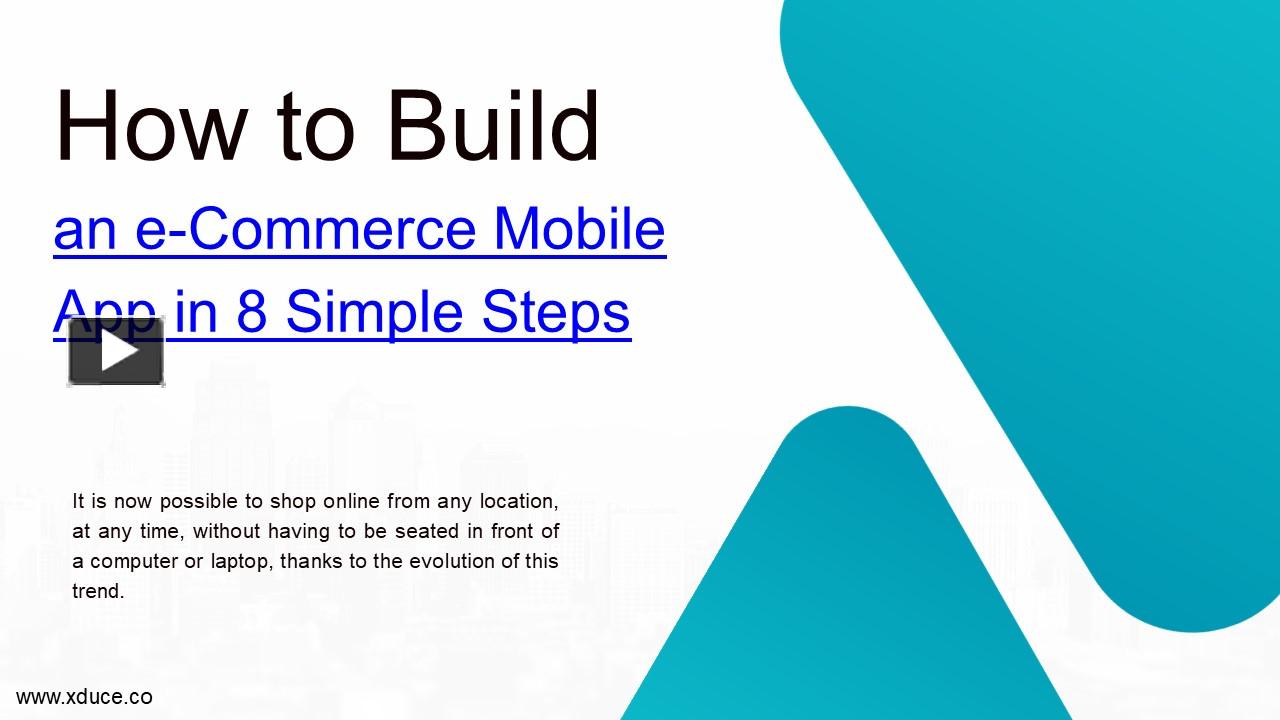 How to Build
an e-Commerce Mobile App in 8 Simple Steps

It is now possible to shop online from any location, at any time, without having to be seated in front of a computer or laptop, thanks to the evolution of this trend.

www.xduce.co